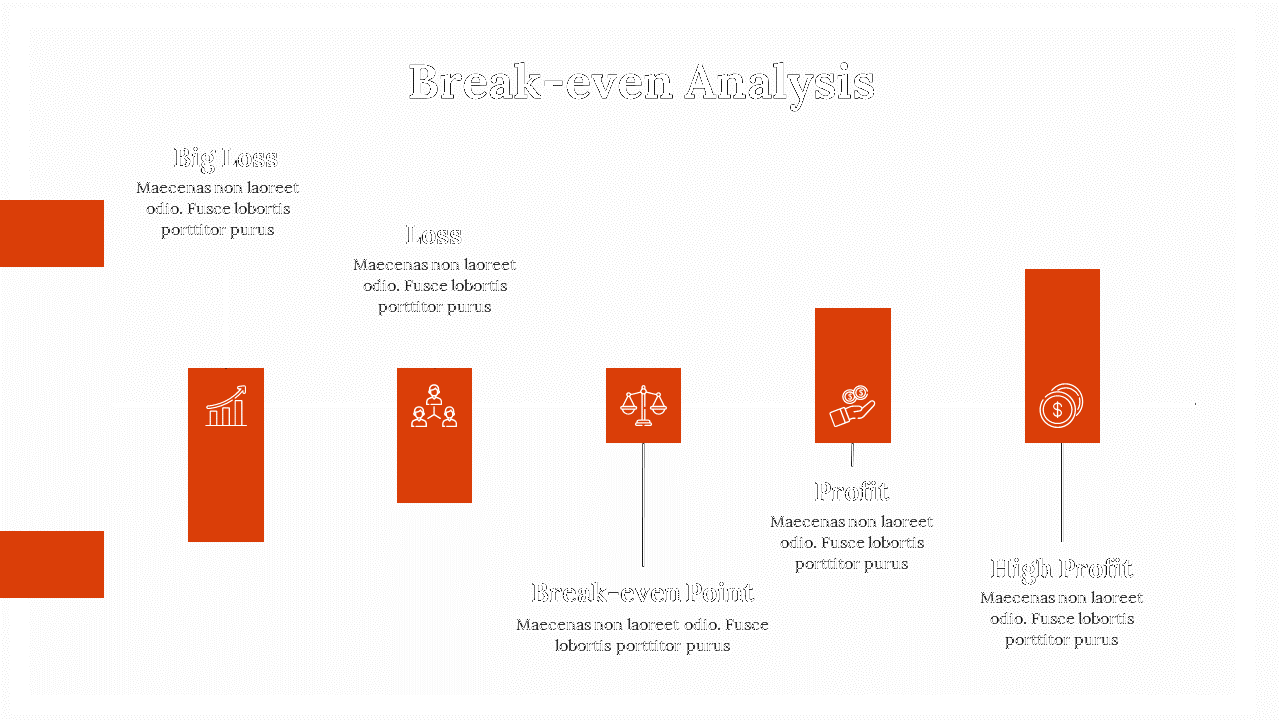 Break-even Analysis

Big Loss
Maecenas non laoreet odio. Fusce lobortis porttitor purus

Loss
Maecenas non laoreet odio. Fusce lobortis porttitor purus

Break-even Point
Maecenas non laoreet odio. Fusce lobortis porttitor purus

Profit
Maecenas non laoreet odio. Fusce lobortis porttitor purus

High Profit
Maecenas non laoreet odio. Fusce lobortis porttitor purus